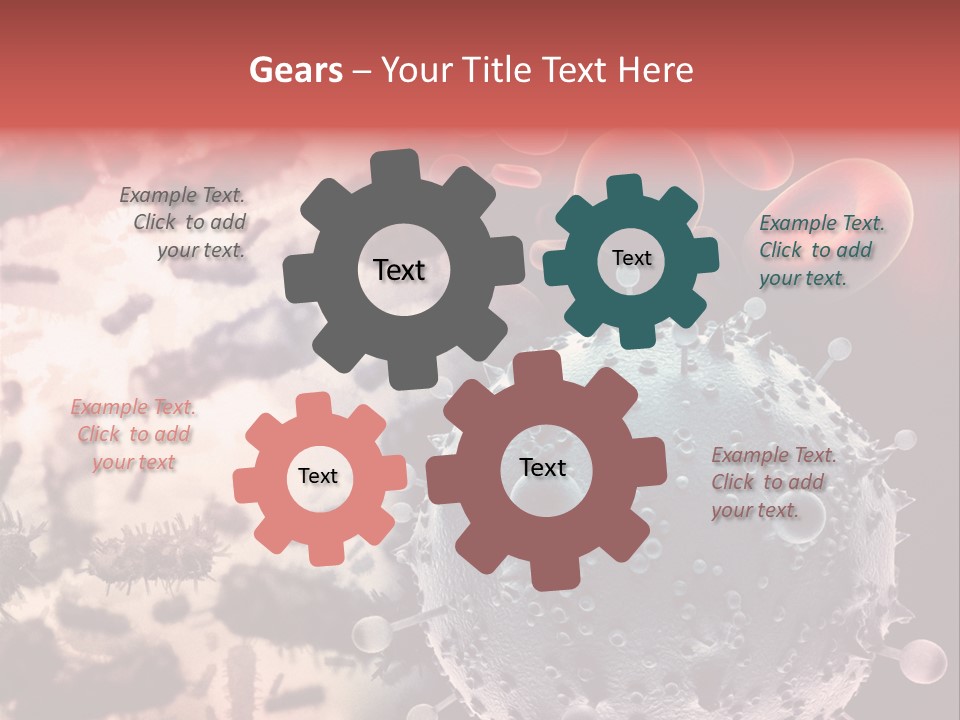 Gears – Your Title Text Here

Example Text. Click to add your text.

Text

Text

Example Text. Click to add your text.

Example Text. Click to add your text

Text

Text

Example Text. Click to add your text.